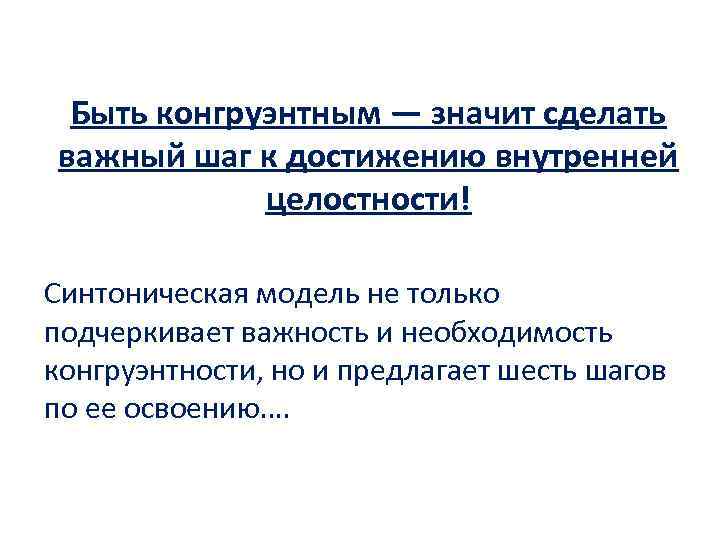 Быть конгруэнтным — значит сделать важный шаг к достижению внутренней целостности!

Синтоническая модель не только подчеркивает важность и необходимость конгруэнтности, но и предлагает шесть шагов по ее освоению....